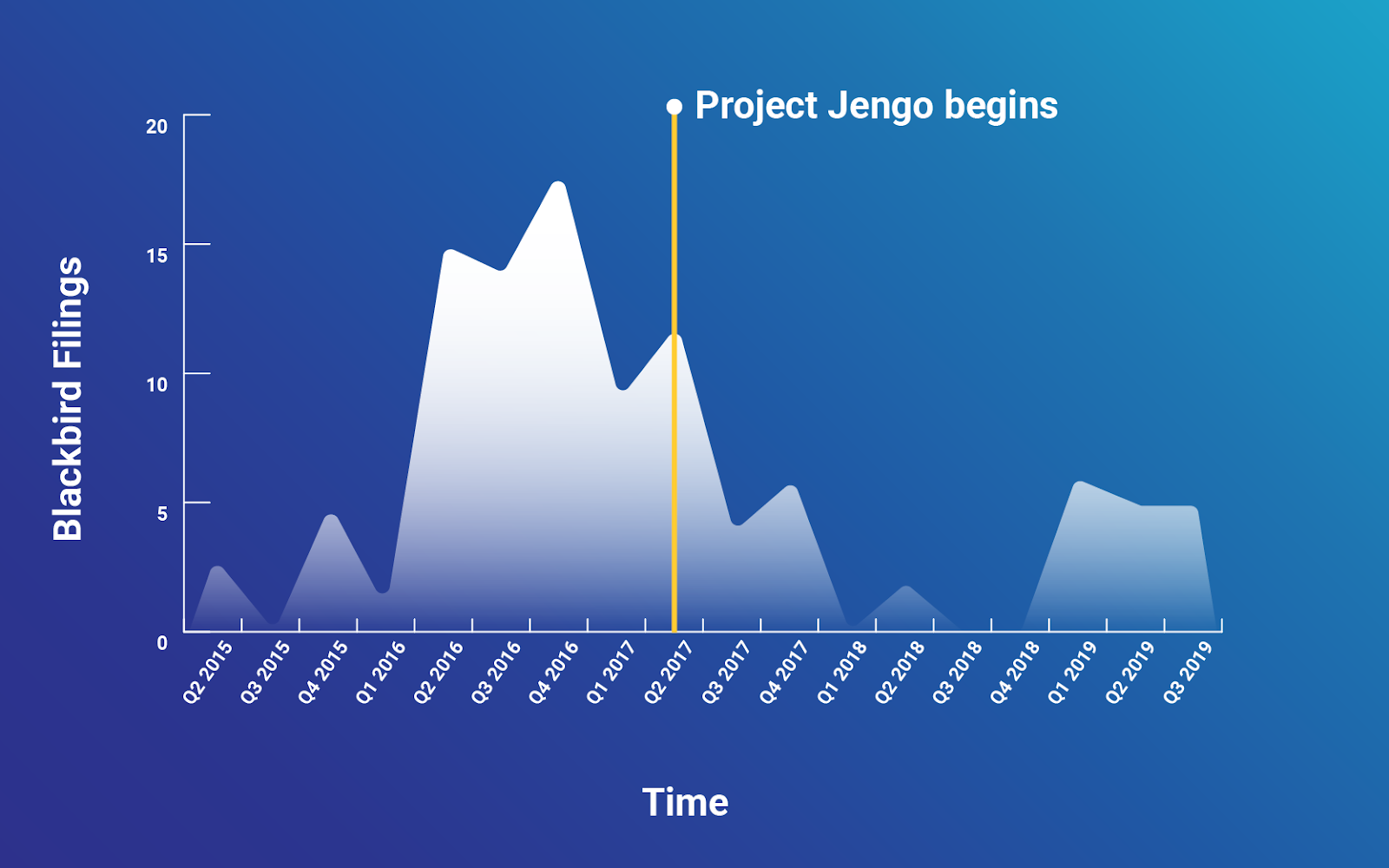 Project Jengo begins

Blackbird Filings

20
15
10
5
0

Q2 2015
Q3 2015
Q4 2015
Q1 2016
Q2 2016
Q3 2016
Q4 2016
Q1 2017
Q2 2017
Q3 2017
Q4 2017
Q1 2018
Q2 2018
Q3 2018
Q4 2018
Q1 2019
Q2 2019
Q3 2019

Time